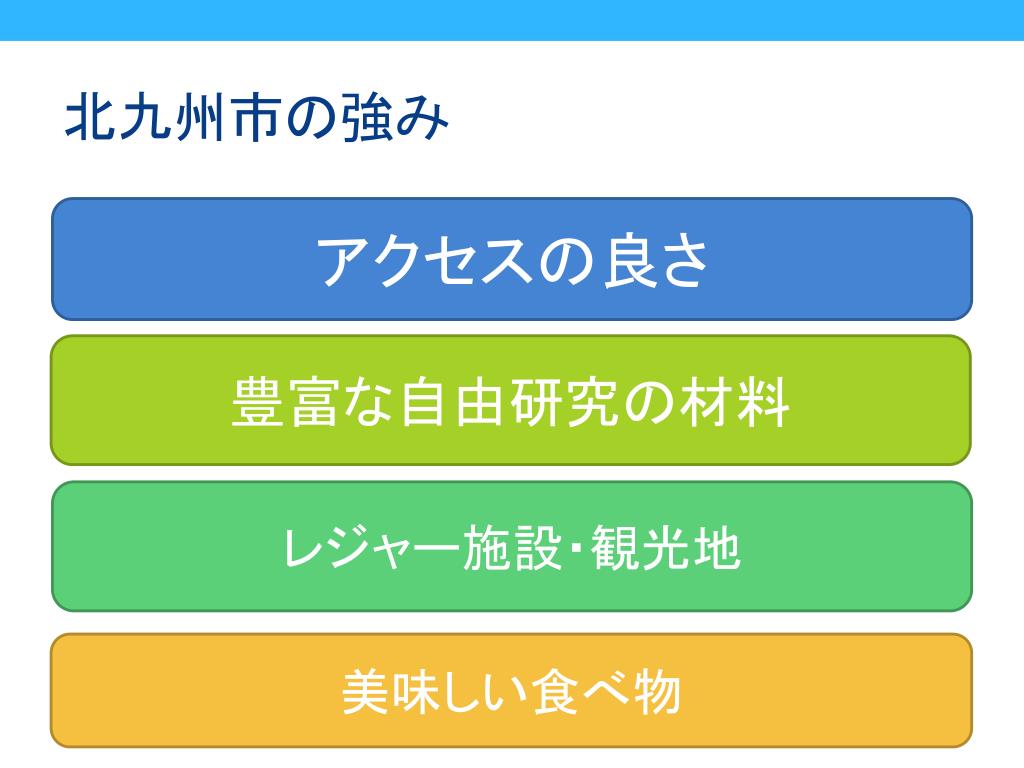 北九州市の強み

アクセスの良さ

豊富な自由研究の材料

レジャー施設・観光地

美味しい食べ物